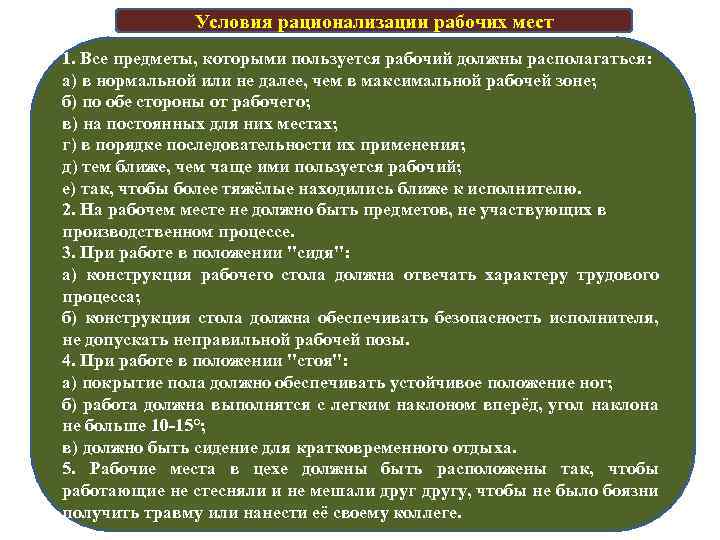 Условия рационализации рабочих мест

1. Все предметы, которыми пользуется рабочий должны располагаться:
а) в нормальной или не далее, чем в максимальной рабочей зоне;
б) по обе стороны от рабочего;
в) на постоянных для них местах;
г) в порядке последовательности их применения;
д) тем ближе, чем чаще ими пользуется рабочий;
е) так, чтобы более тяжёлые находились ближе к исполнителю.
2. На рабочем месте не должно быть предметов, не участвующих в производственном процессе.
3. При работе в положении "сидя":
а) конструкция рабочего стола должна отвечать характеру трудового процесса;
б) конструкция стола должна обеспечивать безопасность исполнителя, не допускать неправильной рабочей позы.
4. При работе в положении "стоя":
а) покрытие пола должно обеспечивать устойчивое положение ног;
б) работа должна выполнятся с легким наклоном вперёд, угол наклона не больше 10-15°;
в) должно быть сидение для кратковременного отдыха.
5. Рабочие места в цехе должны быть расположены так, чтобы работающие не стесняли и не мешали друг другу, чтобы не было боязни получить травму или нанести её своему коллеге.